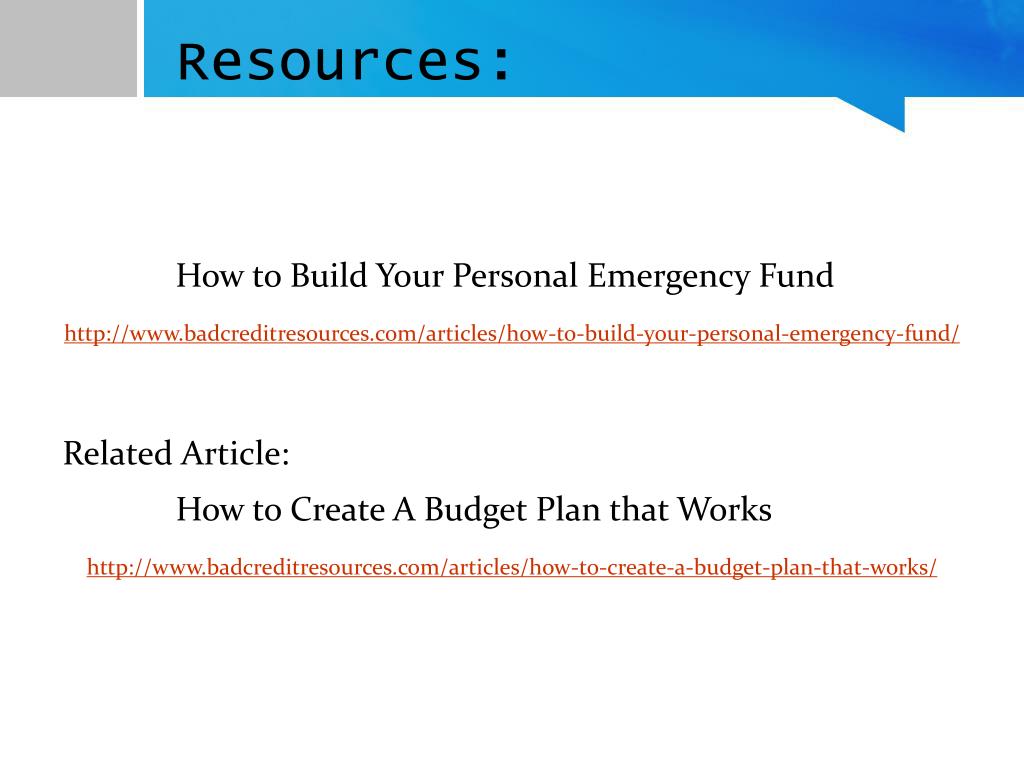 Resources:

How to Build Your Personal Emergency Fund

http://www.badcreditresources.com/articles/how-to-build-your-personal-emergency-fund/

Related Article:

How to Create A Budget Plan that Works

http://www.badcreditresources.com/articles/how-to-create-a-budget-plan-that-works/